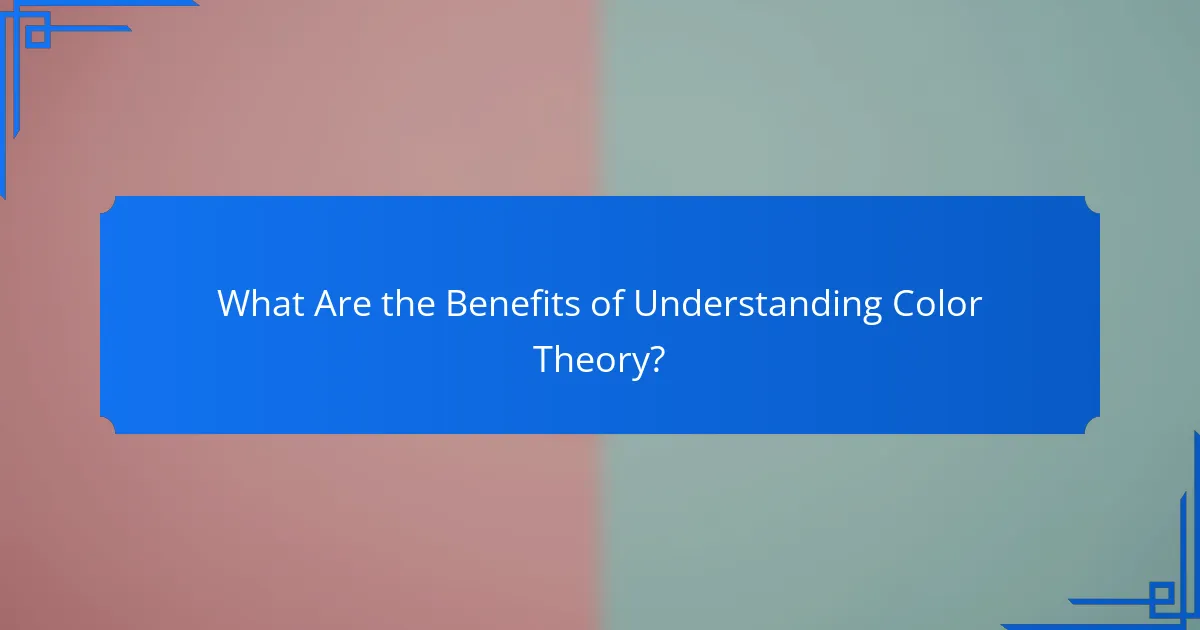 What Are the Benefits of Understanding Color Theory?